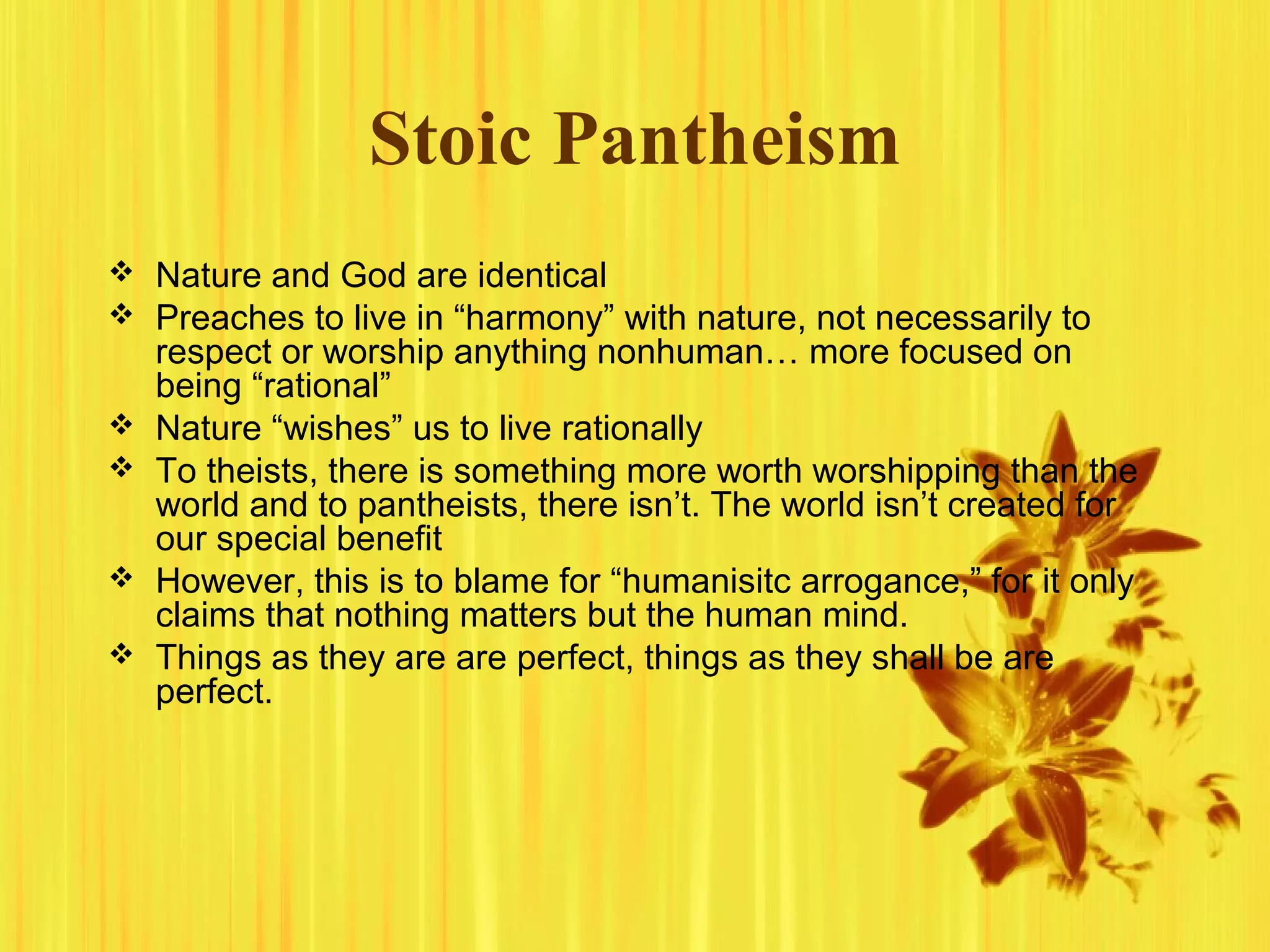 Stoic Pantheism

❖ Nature and God are identical
❖ Preaches to live in “harmony” with nature, not necessarily to respect or worship anything nonhuman… more focused on being “rational”
❖ Nature “wishes” us to live rationally
❖ To theists, there is something more worth worshipping than the world and to pantheists, there isn’t. The world isn’t created for our special benefit
❖ However, this is to blame for “humanisitc arrogance,” for it only claims that nothing matters but the human mind.
❖ Things as they are are perfect, things as they shall be are perfect.